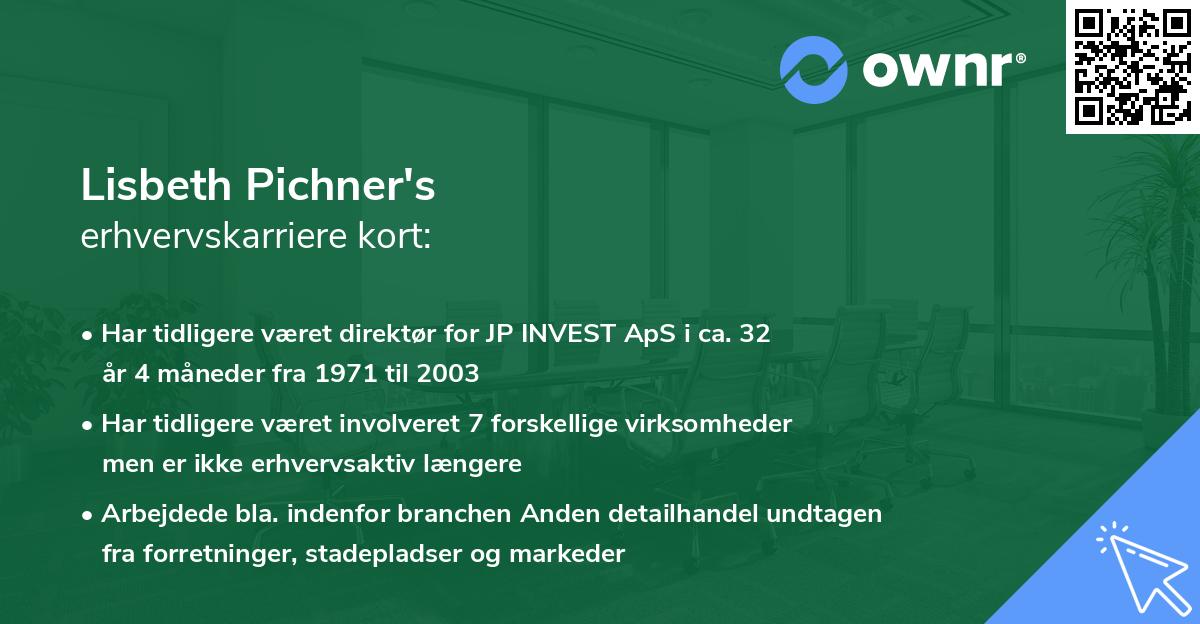 ownr®

Lisbeth Pichner's
erhvervskarriere kort:

• Har tidligere været direktør for JP INVEST ApS i ca. 32 år 4 måneder fra 1971 til 2003

• Har tidligere været involveret 7 forskellige virksomheder men er ikke erhvervsaktiv længere

• Arbejdede bla. indenfor branchen Anden detailhandel undtagen fra forretninger, stadepladser og markeder